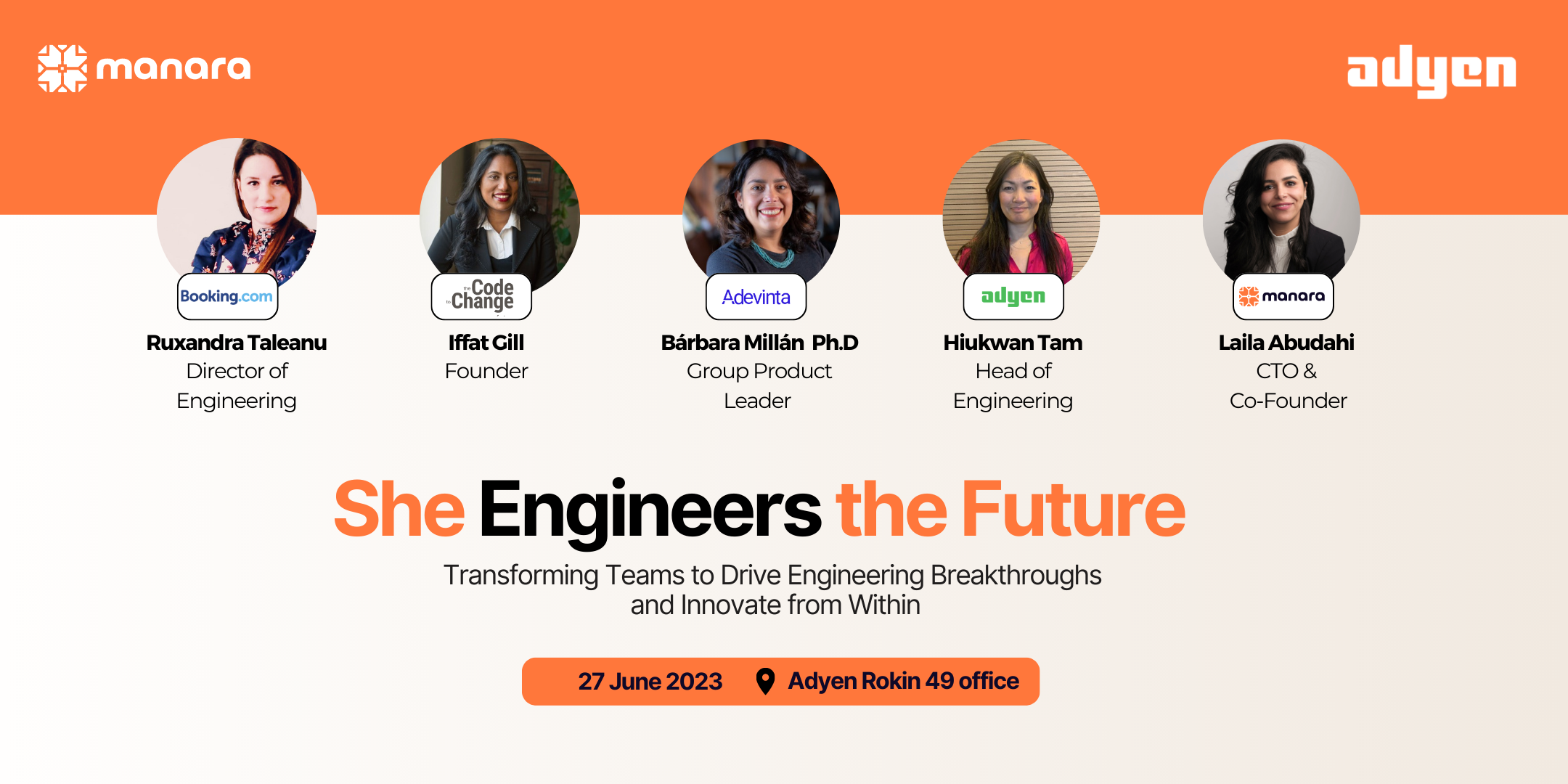 manara

adyen

Booking.com
Ruxandra Taleanu
Director of Engineering

the Code to Change
Iffat Gill
Founder

Adevinta
Bárbara Millán Ph.D
Group Product Leader

adyen
Hiukwan Tam
Head of Engineering

manara
Laila Abudahi
CTO & Co-Founder

She Engineers the Future

Transforming Teams to Drive Engineering Breakthroughs and Innovate from Within

27 June 2023 Adyen Rokin 49 office